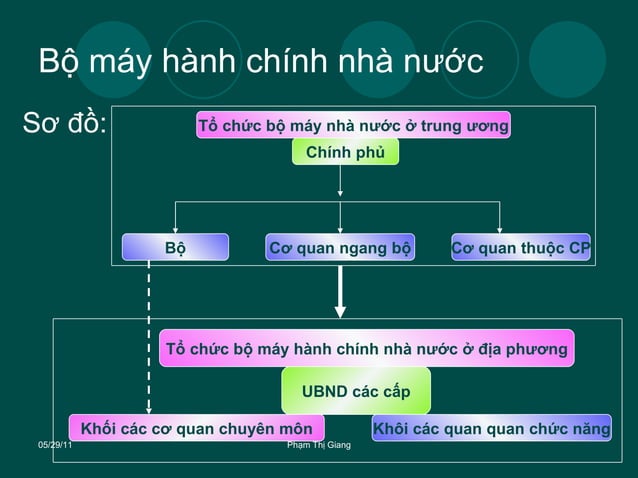 Bộ máy hành chính nhà nước

Sơ đồ:

Tổ chức bộ máy nhà nước ở trung ương

Chính phủ

Bộ

Cơ quan ngang bộ

Cơ quan thuộc CP

Tổ chức bộ máy hành chính nhà nước ở địa phương

UBND các cấp

Khối các cơ quan chuyên môn

Khôi các quan quan chức năng

05/29/11

Phạm Thị Giang